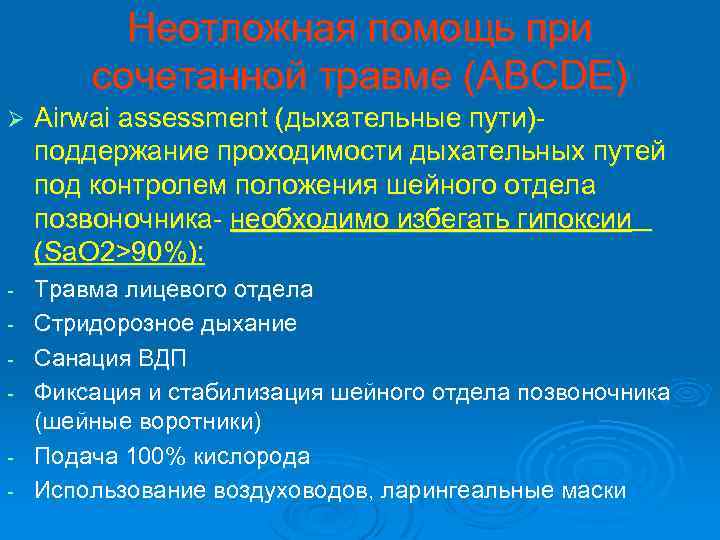 Неотложная помощь при сочетанной травме (ABCDE)

➢ Airwai assessment (дыхательные пути)- поддержание проходимости дыхательных путей под контролем положения шейного отдела позвоночника- необходимо избегать гипоксии (SaO2>90%):

- Травма лицевого отдела
- Стридорозное дыхание
- Санация ВДП
- Фиксация и стабилизация шейного отдела позвоночника (шейные воротники)
- Подача 100% кислорода
- Использование воздуховодов, ларингеальные маски